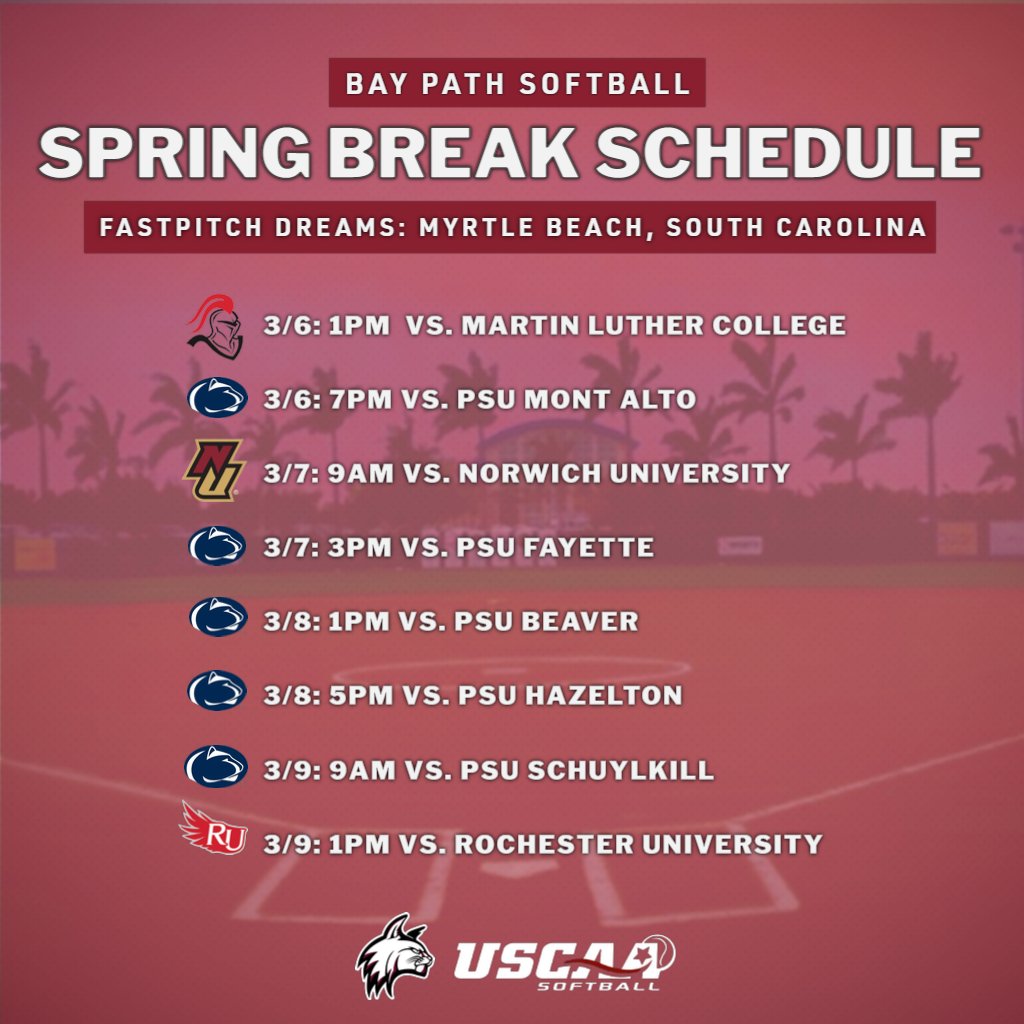 BAY PATH SOFTBALL

SPRING BREAK SCHEDULE

FASTPITCH DREAMS: MYRTLE BEACH, SOUTH CAROLINA

3/6: 1PM VS. MARTIN LUTHER COLLEGE

3/6: 7PM VS. PSU MONT ALTO

NU

3/7: 9AM VS. NORWICH UNIVERSITY

3/7: 3PM VS. PSU FAYETTE

3/8: 1PM VS. PSU BEAVER

3/8: 5PM VS. PSU HAZELTON

3/9: 9AM VS. PSU SCHUYLKILL

RU

3/9: 1PM VS. ROCHESTER UNIVERSITY

USCAA SOFTBALL